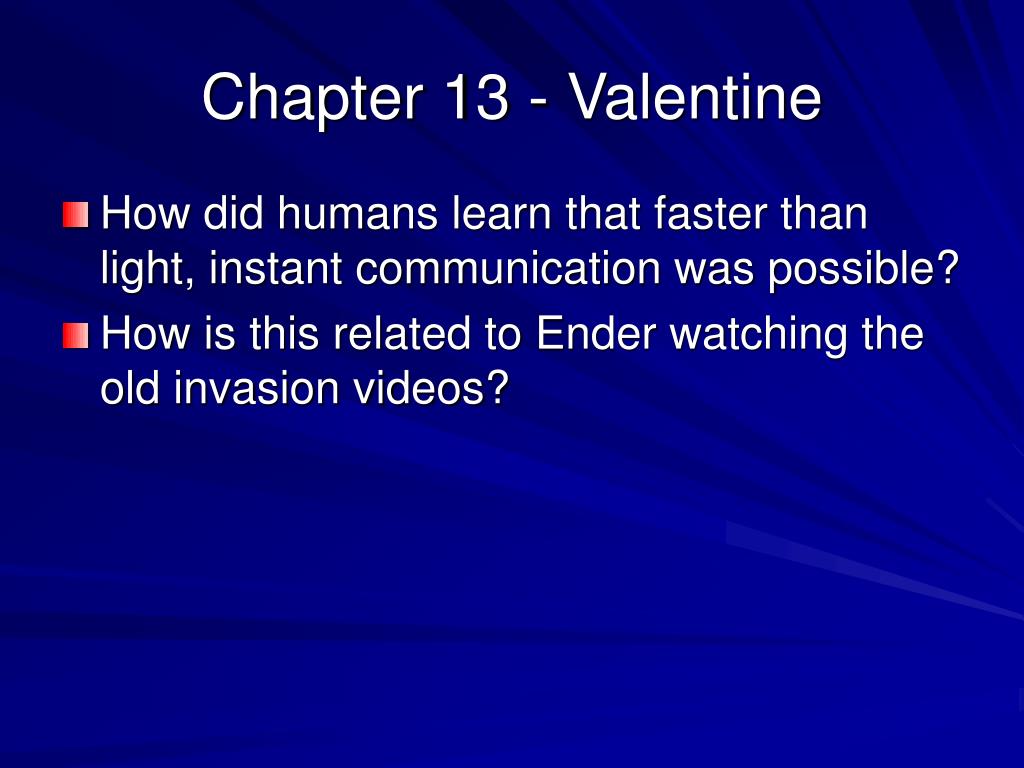 Chapter 13 - Valentine

How did humans learn that faster than light, instant communication was possible?

How is this related to Ender watching the old invasion videos?